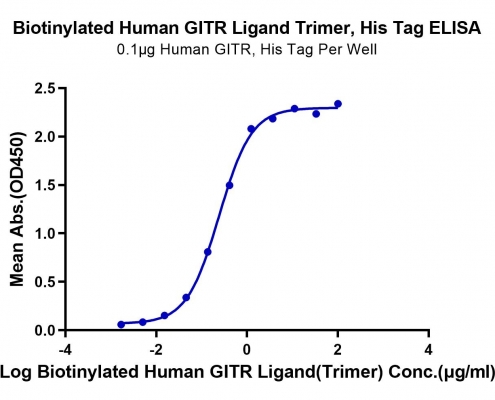 Biotinylated Human GITR Ligand Trimer, His Tag ELISA
0.1μg Human GITR, His Tag Per Well

Mean Abs.(OD450)

2.5
2.0
1.5
1.0
0.5
0.0

-4
-2
0
2
4

Log Biotinylated Human GITR Ligand(Trimer) Conc.(μg/ml)